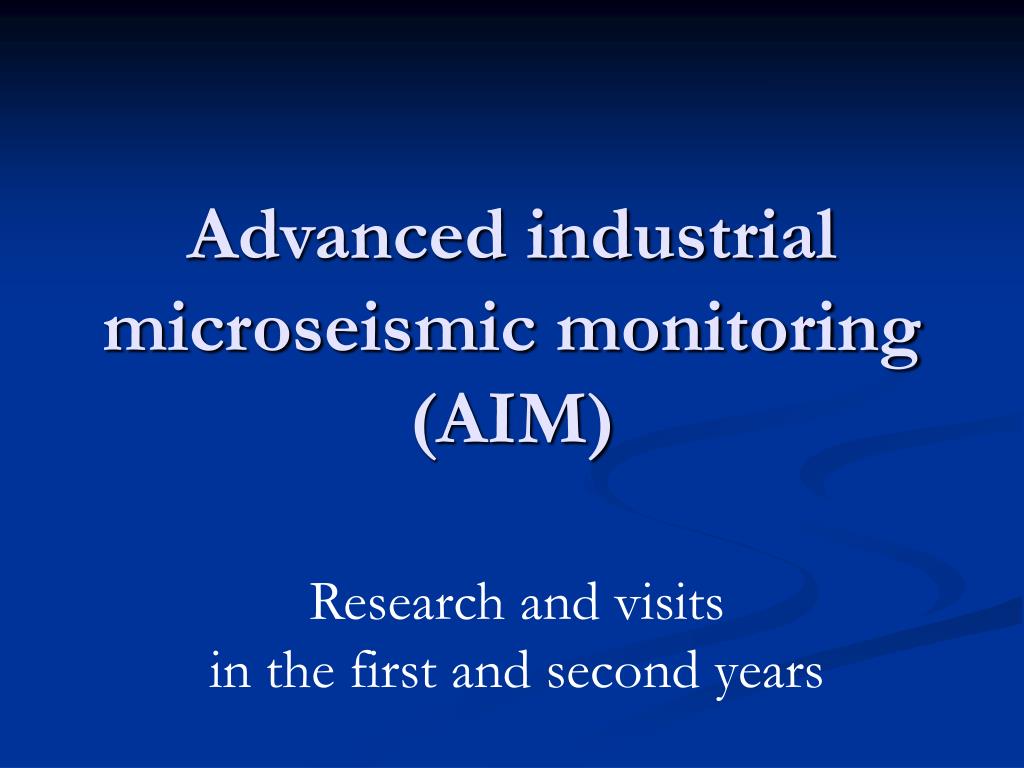 Advanced industrial microseismic monitoring (AIM)

Research and visits
in the first and second years